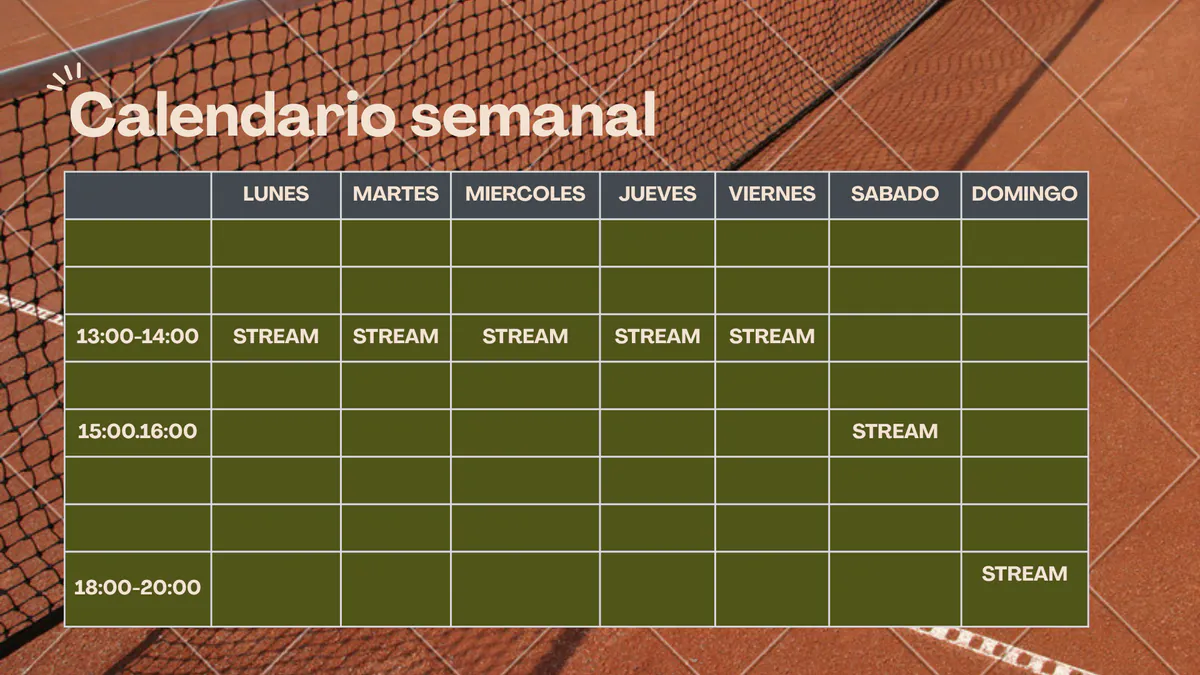 Calendario semanal

|  | LUNES | MARTES | MIERCOLES | JUEVES | VIERNES | SABADO | DOMINGO |
|---|---|---|---|---|---|---|---|
|  |  |  |  |  |  |  |  |
|  |  |  |  |  |  |  |  |
| 13:00-14:00 | STREAM | STREAM | STREAM | STREAM | STREAM |  |  |
|  |  |  |  |  |  |  |  |
| 15:00.16:00 |  |  |  |  |  | STREAM |  |
|  |  |  |  |  |  |  |  |
|  |  |  |  |  |  |  |  |
| 18:00-20:00 |  |  |  |  |  |  | STREAM |